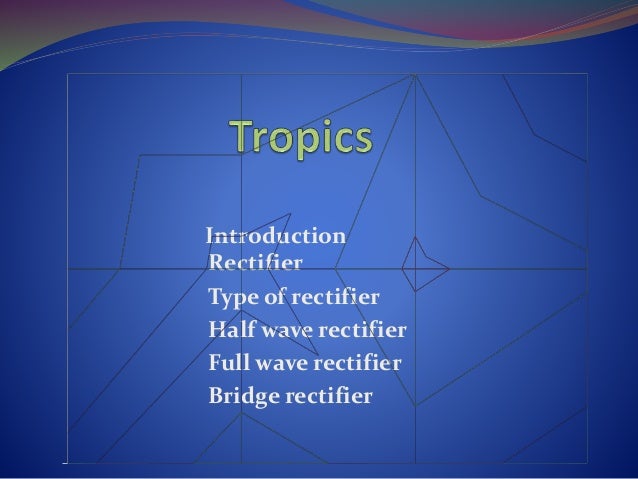 Tropics

Introduction
Rectifier
Type of rectifier
Half wave rectifier
Full wave rectifier
Bridge rectifier